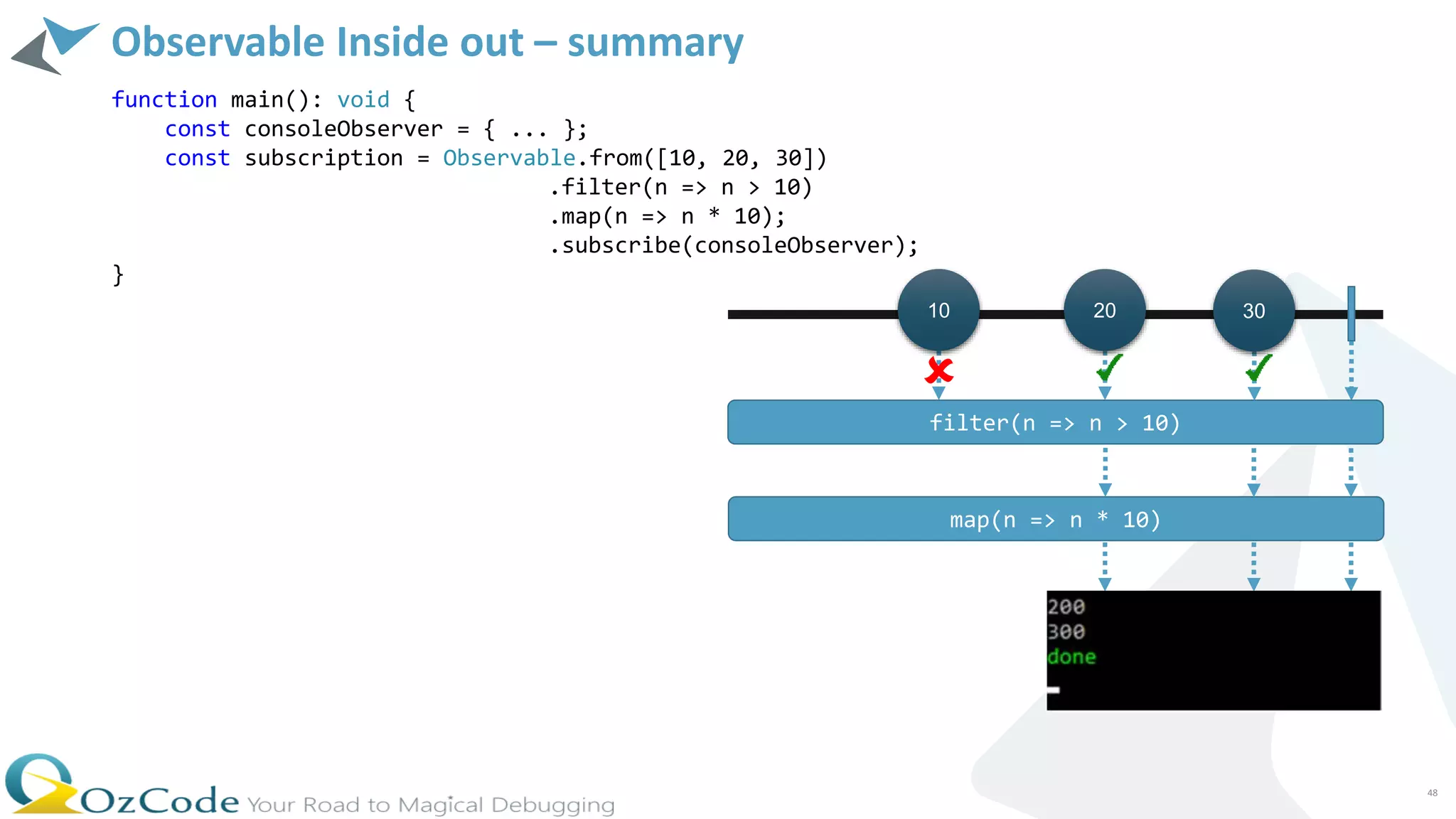 Observable Inside out – summary

function main(): void {
    const consoleObserver = { ... };
    const subscription = Observable.from([10, 20, 30])
                                   .filter(n => n > 10)
                                   .map(n => n * 10);
                                   .subscribe(consoleObserver);
}

10
20
30

filter(n => n > 10)

map(n => n * 10)

200
300
done

OzCode Your Road to Magical Debugging

48